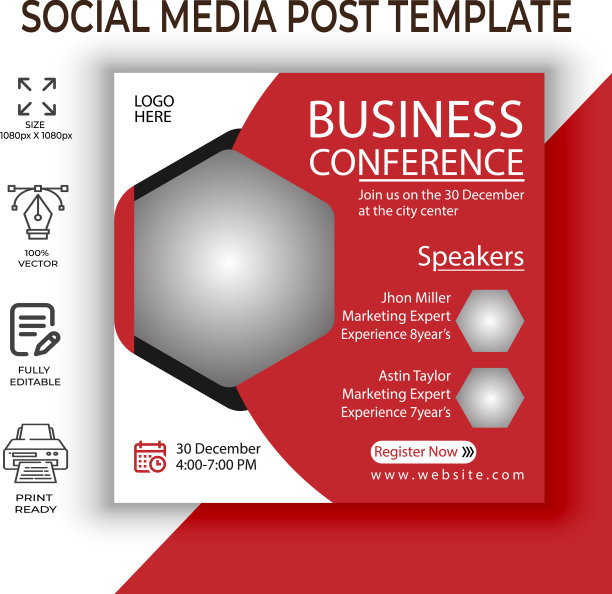 SOCIAL MEDIA POST TEMPLATE

SIZE
1080px X 1080px

100%
VECTOR

FULLY
EDITABLE

PRINT
READY

LOGO
HERE

BUSINESS
CONFERENCE

Join us on the 30 December
at the city center

Speakers

Jhon Miller
Marketing Expert
Experience 8year's

Astin Taylor
Marketing Expert
Experience 7year's

30 December
4:00-7:00 PM

Register Now

www.website.com